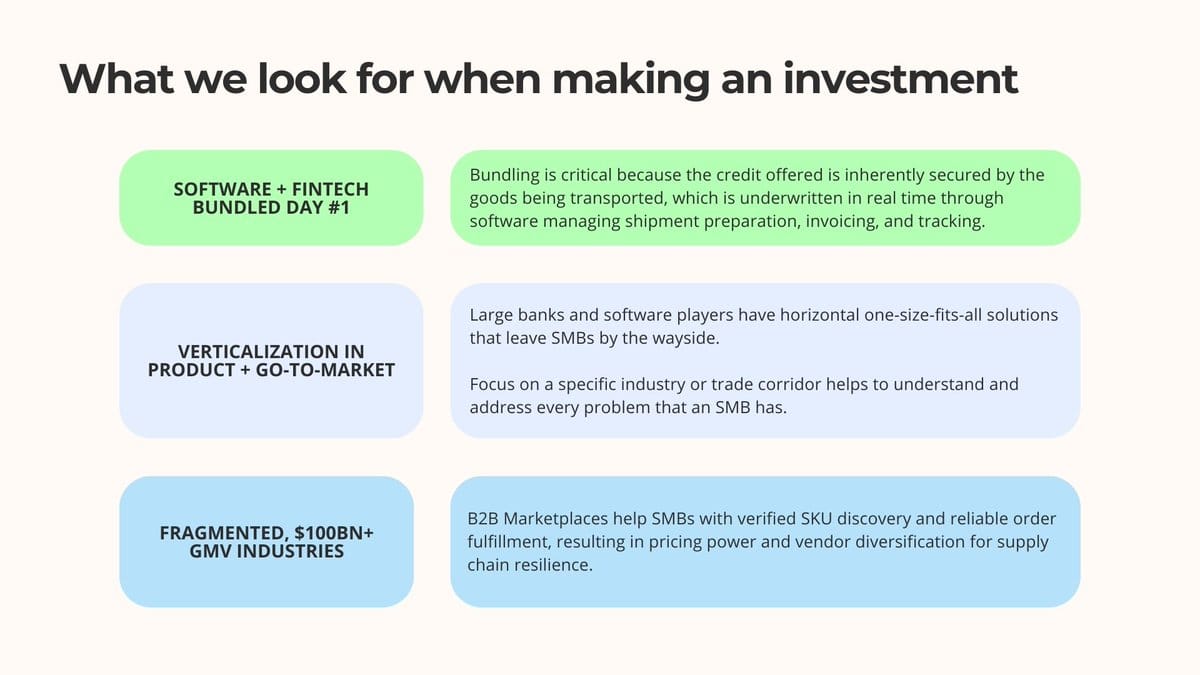 What we look for when making an investment

SOFTWARE + FINTECH BUNDLED DAY #1

Bundling is critical because the credit offered is inherently secured by the goods being transported, which is underwritten in real time through software managing shipment preparation, invoicing, and tracking.

VERTICALIZATION IN PRODUCT + GO-TO-MARKET

Large banks and software players have horizontal one-size-fits-all solutions that leave SMBs by the wayside.

Focus on a specific industry or trade corridor helps to understand and address every problem that an SMB has.

FRAGMENTED, $100BN+ GMV INDUSTRIES

B2B Marketplaces help SMBs with verified SKU discovery and reliable order fulfillment, resulting in pricing power and vendor diversification for supply chain resilience.